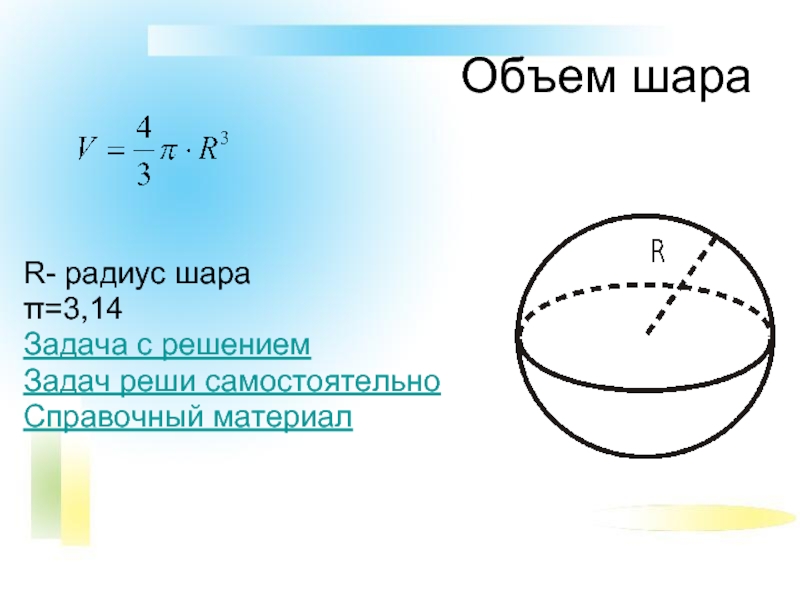 Объем шара

$V = \frac{4}{3}\pi \cdot R^3$

R- радиус шара
π=3,14
Задача с решением
Задач реши самостоятельно
Справочный материал

R